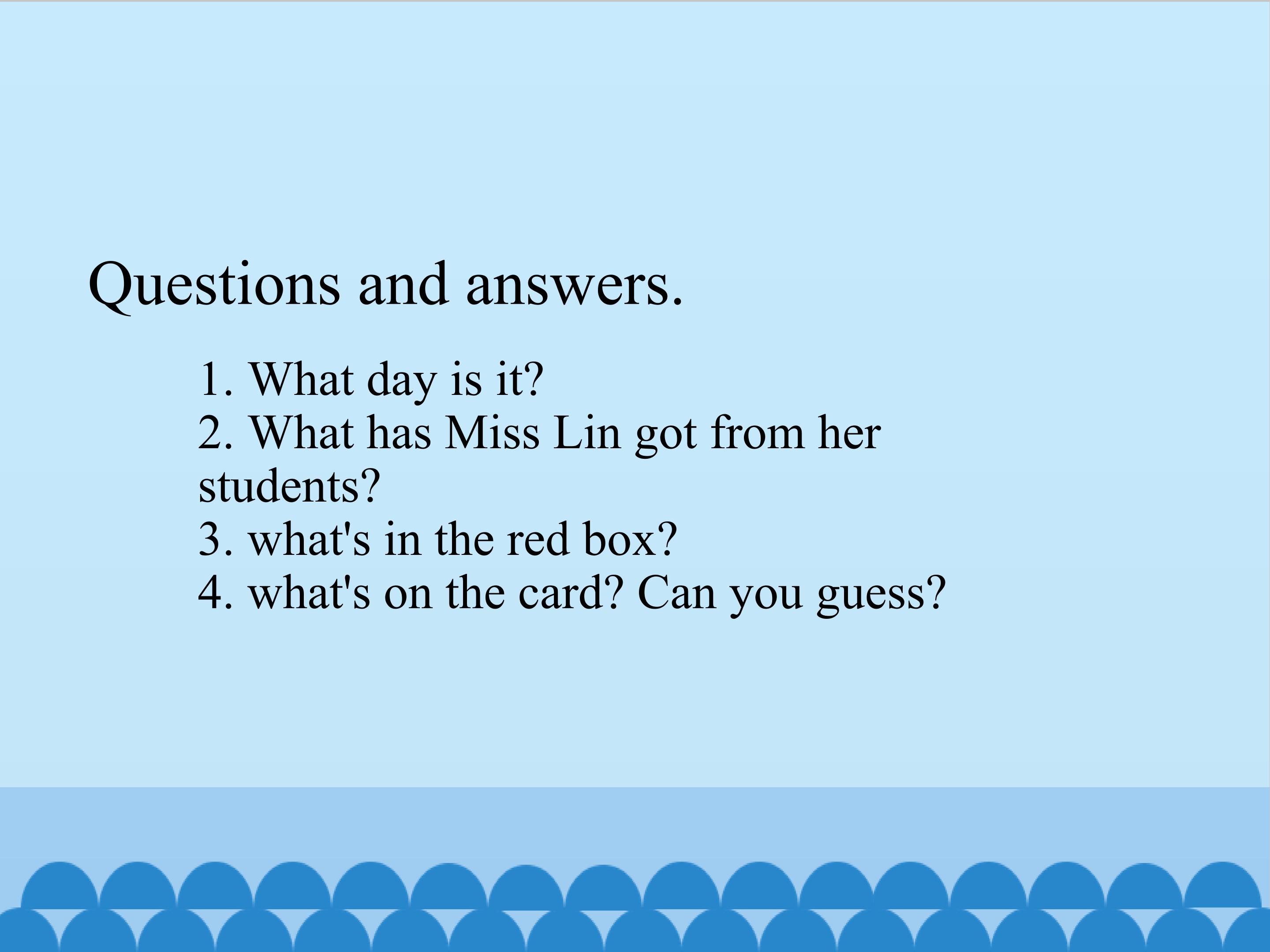 Questions and answers.

1. What day is it?
2. What has Miss Lin got from her students?
3. what's in the red box?
4. what's on the card? Can you guess?